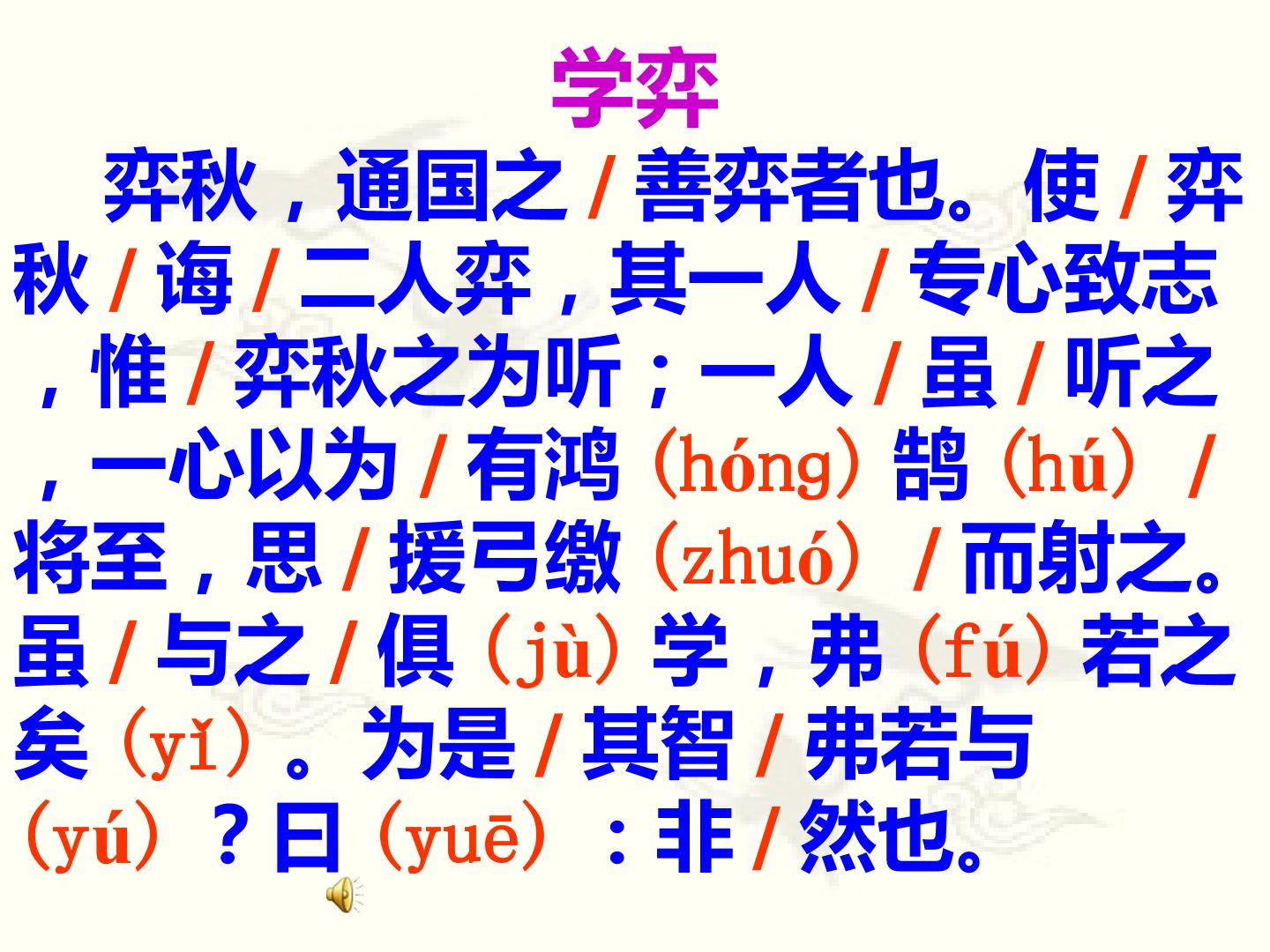 学弈

弈秋，通国之/善弈者也。使/弈秋/诲/二人弈，其一人/专心致志，惟/弈秋之为听；一人/虽/听之，一心以为/有鸿（hóng）鹄（hú）/将至，思/援弓缴（zhuó）/而射之。虽/与之/俱（jù）学，弗（fú）若之矣（yǐ）。为是/其智/弗若与（yú）？曰（yuē）：非/然也。